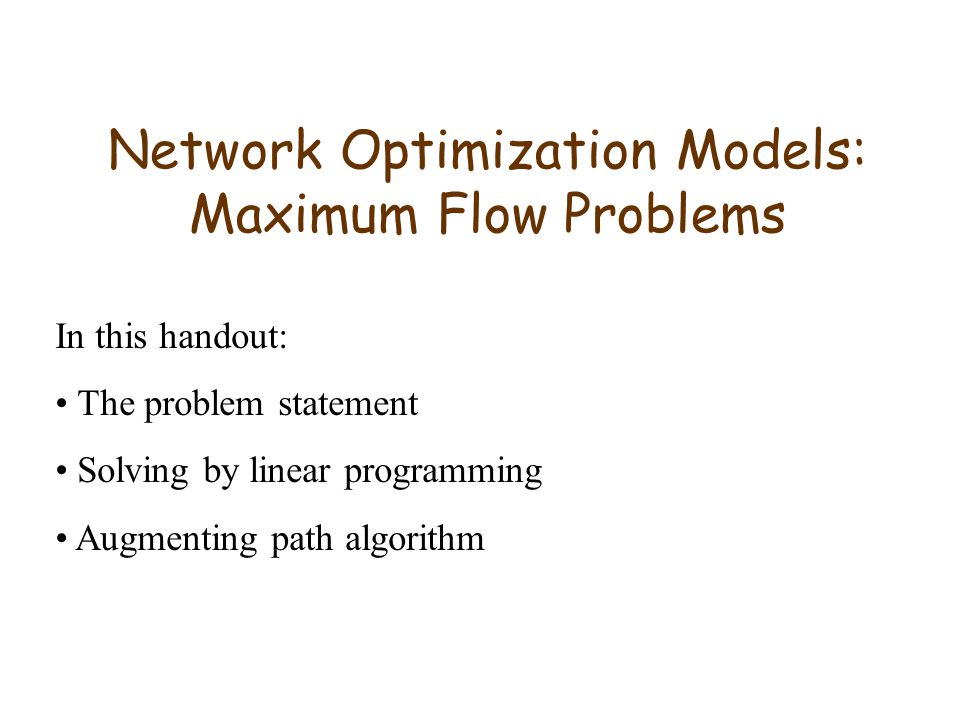 Network Optimization Models: Maximum Flow Problems

In this handout:

• The problem statement

• Solving by linear programming

• Augmenting path algorithm